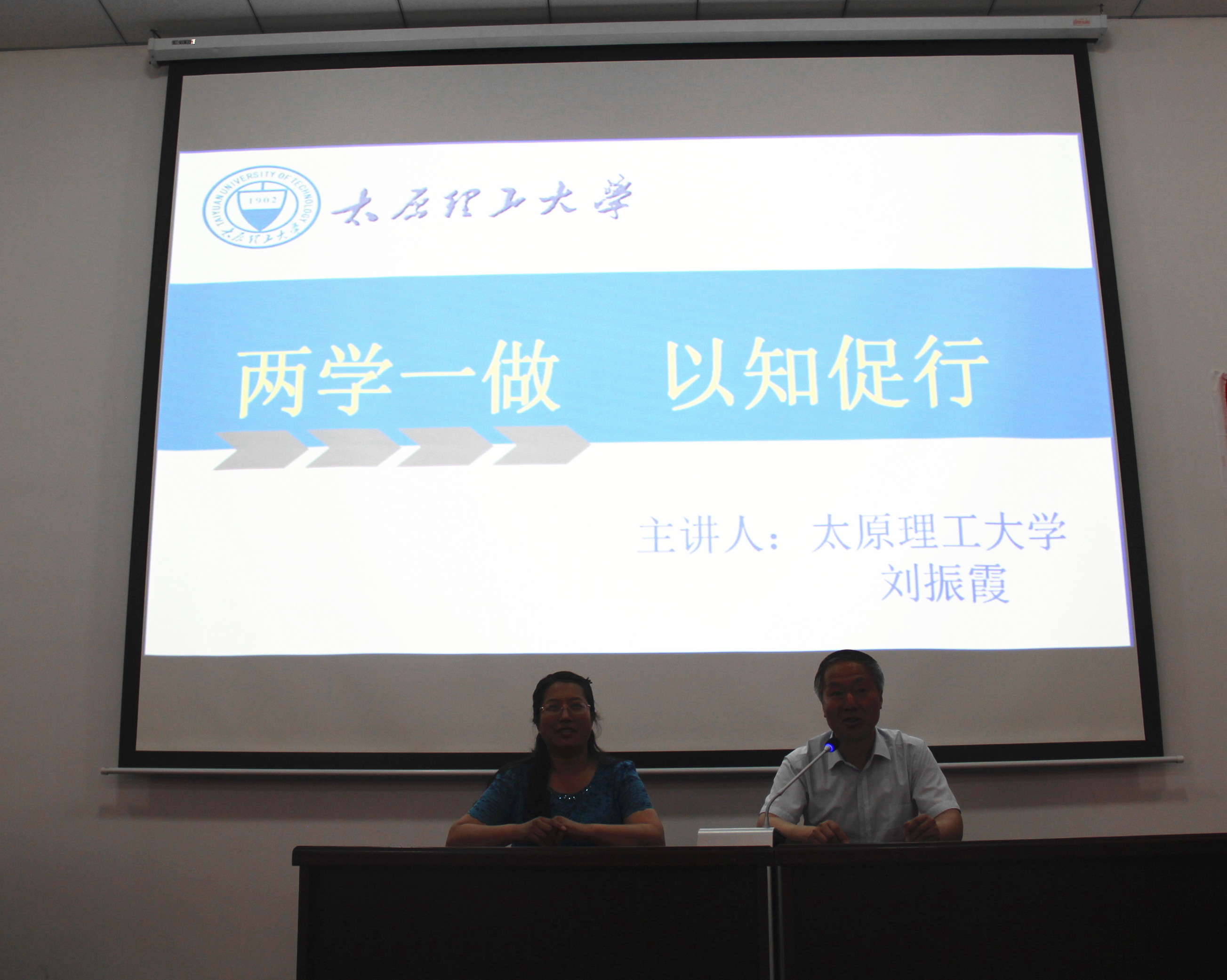 TAIYUAN UNIVERSITY OF TECHNOLOGY
1902
太原理工大学

太原理工大学

两学一做　以知促行

主讲人：太原理工大学
刘振霞